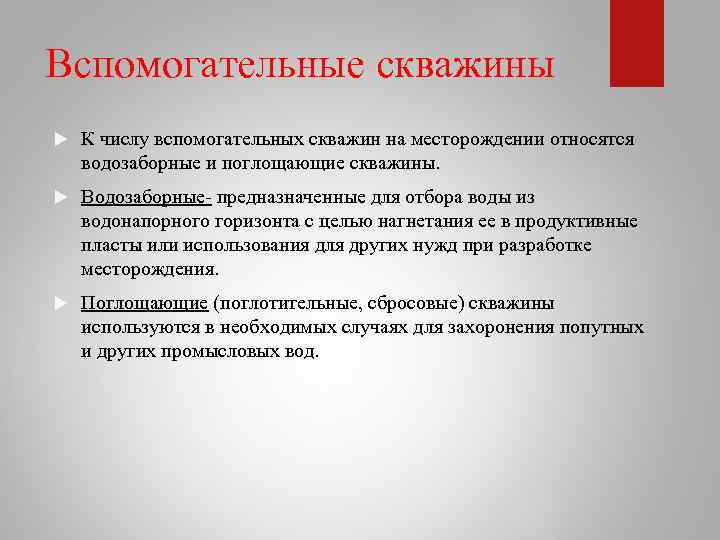 Вспомогательные скважины

К числу вспомогательных скважин на месторождении относятся водозаборные и поглощающие скважины.

Водозаборные- предназначенные для отбора воды из водонапорного горизонта с целью нагнетания ее в продуктивные пласты или использования для других нужд при разработке месторождения.

Поглощающие (поглотительные, сбросовые) скважины используются в необходимых случаях для захоронения попутных и других промысловых вод.